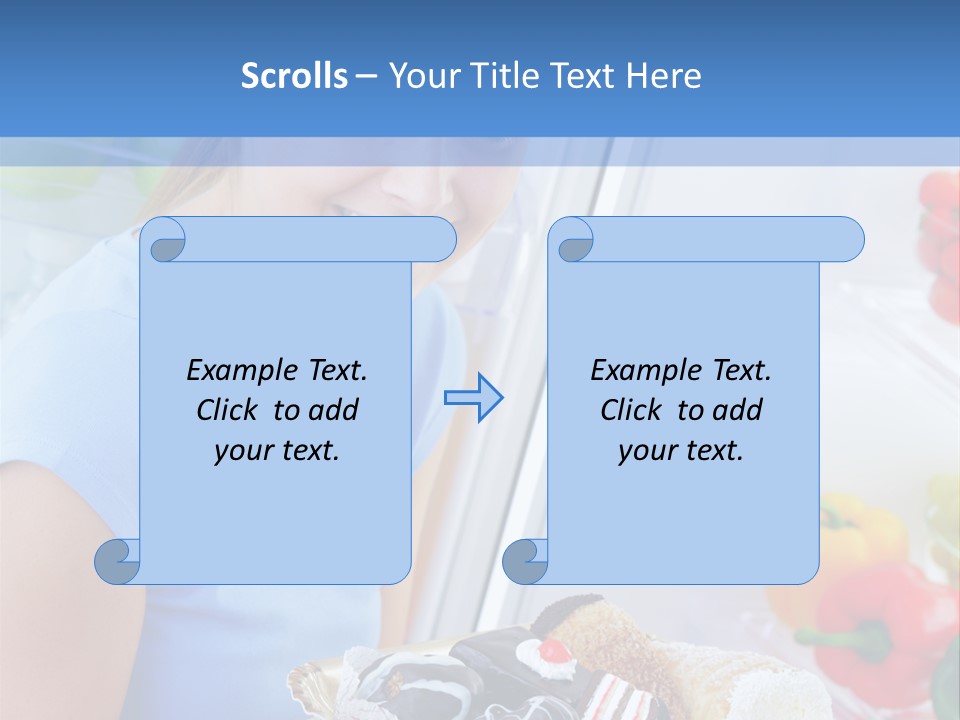 Scrolls – Your Title Text Here

Example Text. Click to add your text.

Example Text. Click to add your text.